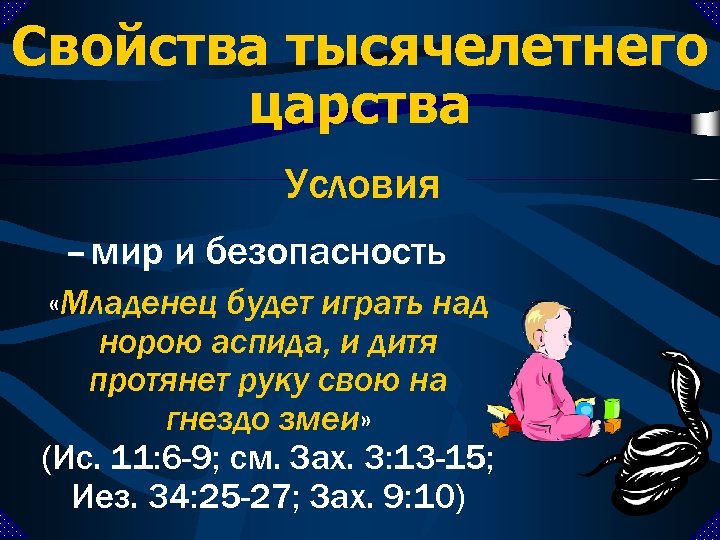 Свойства тысячелетнего царства

Условия

– мир и безопасность

«Младенец будет играть над норою аспида, и дитя протянет руку свою на гнездо змеи»
(Ис. 11:6-9; см. Зах. 3:13-15; Иез. 34:25-27; Зах. 9:10)